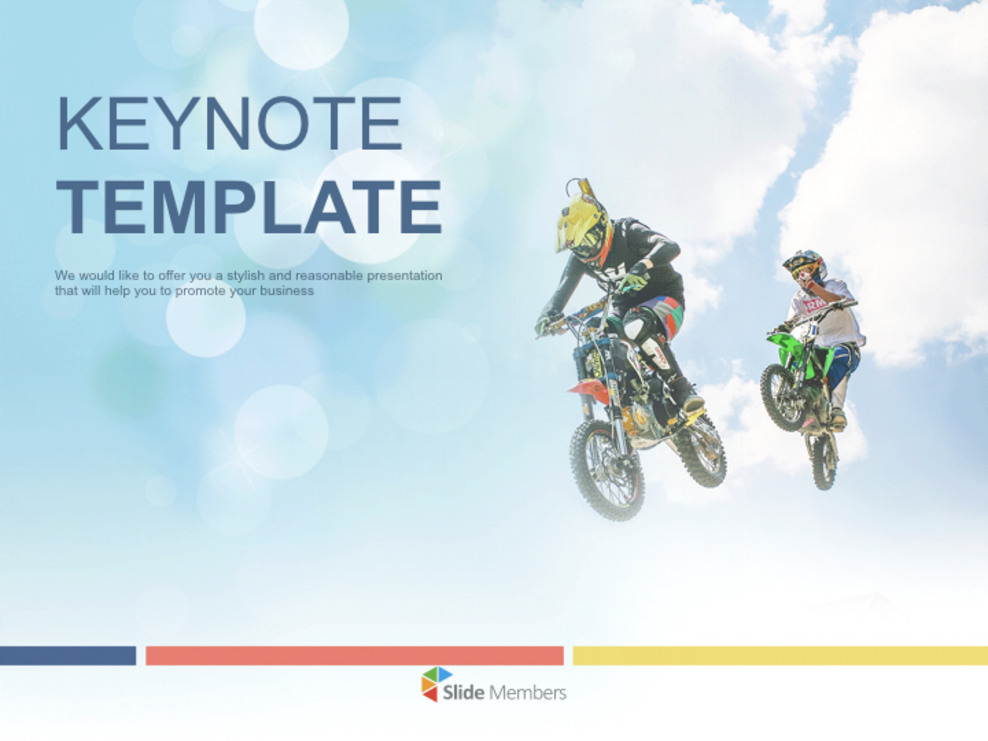 KEYNOTE
TEMPLATE

We would like to offer you a stylish and reasonable presentation that will help you to promote your business

Slide Members